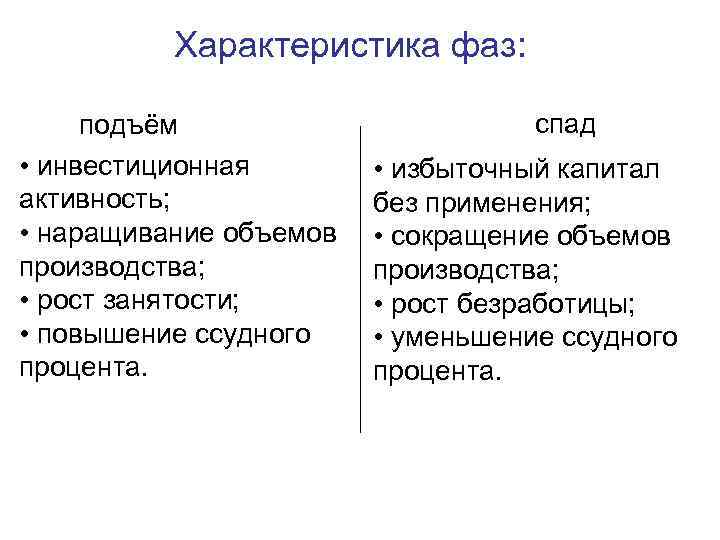 Характеристика фаз:

подъём

• инвестиционная активность;
• наращивание объемов производства;
• рост занятости;
• повышение ссудного процента.

спад

• избыточный капитал без применения;
• сокращение объемов производства;
• рост безработицы;
• уменьшение ссудного процента.